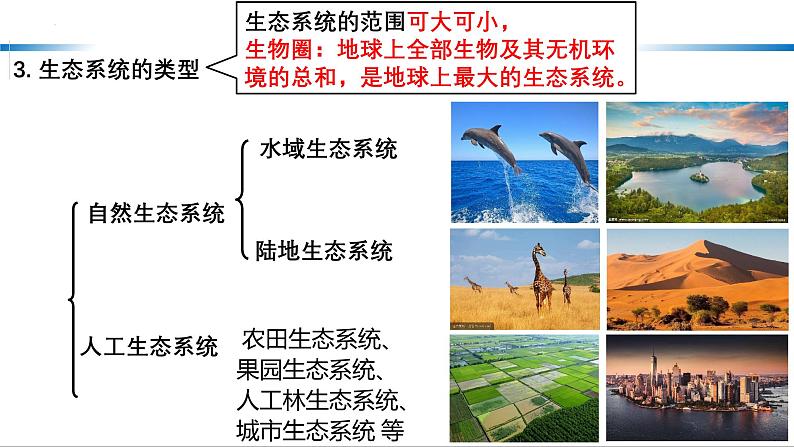 3. 生态系统的类型

生态系统的范围可大可小，
生物圈：地球上全部生物及其无机环境的总和，是地球上最大的生态系统。

自然生态系统
水域生态系统
陆地生态系统

人工生态系统
农田生态系统、
果园生态系统、
人工林生态系统、
城市生态系统 等